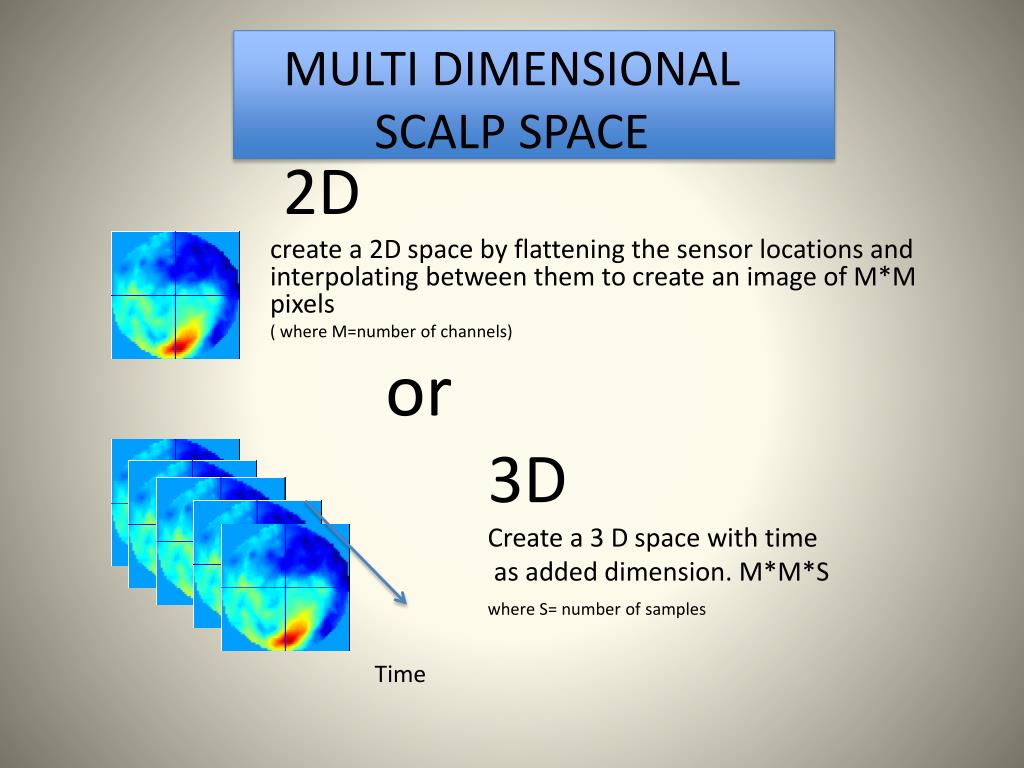 MULTI DIMENSIONAL SCALP SPACE

2D

create a 2D space by flattening the sensor locations and interpolating between them to create an image of M*M pixels
( where M=number of channels)

or

3D

Create a 3 D space with time as added dimension. M*M*S
where S= number of samples

Time